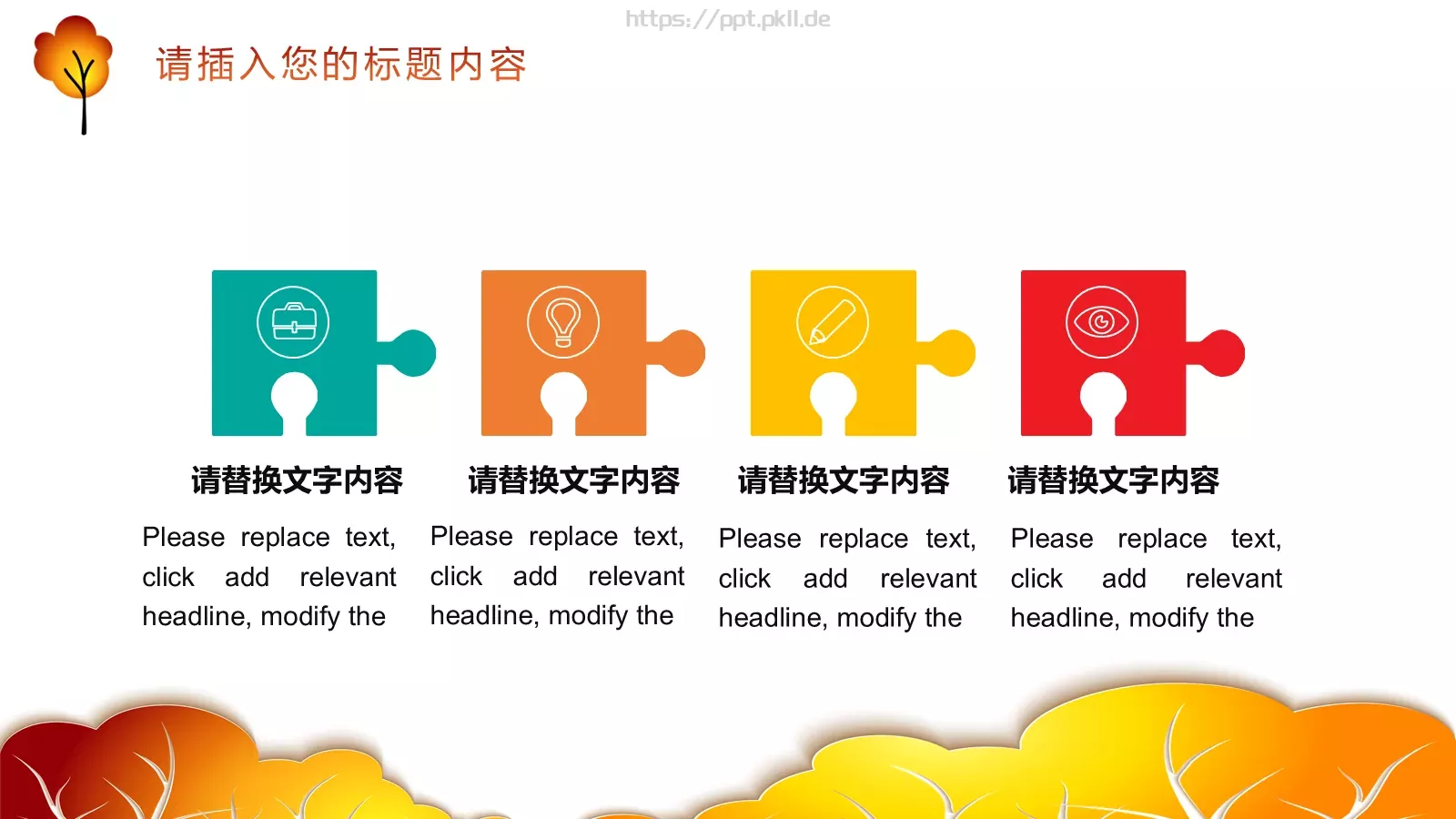 https://ppt.pkll.de

请插入您的标题内容

请替换文字内容

Please replace text, click add relevant headline, modify the

请替换文字内容

Please replace text, click add relevant headline, modify the

请替换文字内容

Please replace text, click add relevant headline, modify the

请替换文字内容

Please replace text, click add relevant headline, modify the